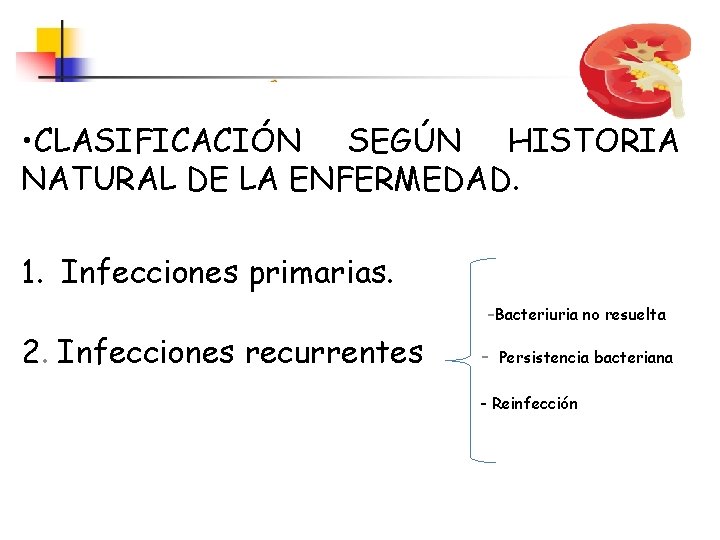 •CLASIFICACIÓN SEGÚN HISTORIA NATURAL DE LA ENFERMEDAD.

1. Infecciones primarias.

2. Infecciones recurrentes

-Bacteriuria no resuelta

- Persistencia bacteriana

- Reinfección